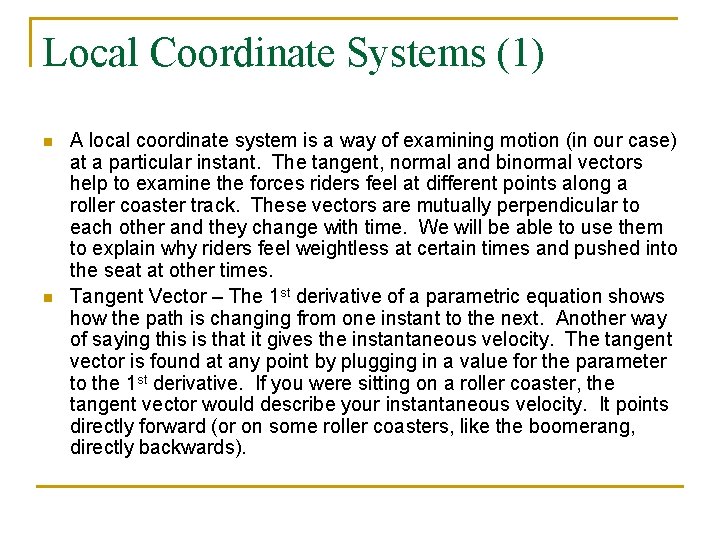 Local Coordinate Systems (1)

A local coordinate system is a way of examining motion (in our case) at a particular instant. The tangent, normal and binormal vectors help to examine the forces riders feel at different points along a roller coaster track. These vectors are mutually perpendicular to each other and they change with time. We will be able to use them to explain why riders feel weightless at certain times and pushed into the seat at other times.

Tangent Vector – The 1$^{st}$ derivative of a parametric equation shows how the path is changing from one instant to the next. Another way of saying this is that it gives the instantaneous velocity. The tangent vector is found at any point by plugging in a value for the parameter to the 1$^{st}$ derivative. If you were sitting on a roller coaster, the tangent vector would describe your instantaneous velocity. It points directly forward (or on some roller coasters, like the boomerang, directly backwards).